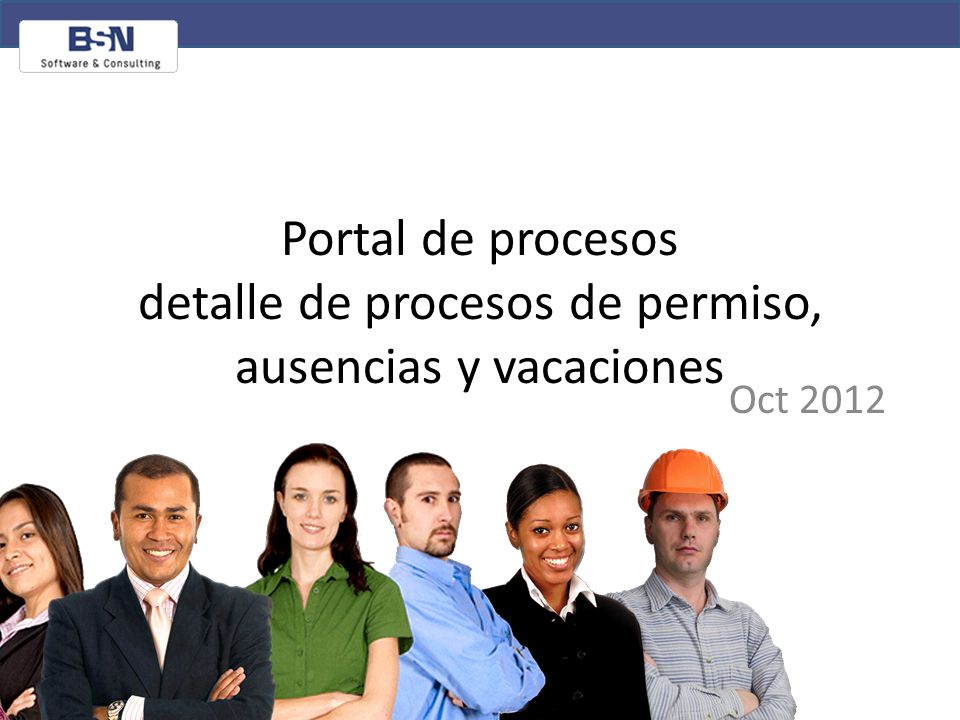 BSN
Software & Consulting

Portal de procesos
detalle de procesos de permiso, ausencias y vacaciones

Oct 2012